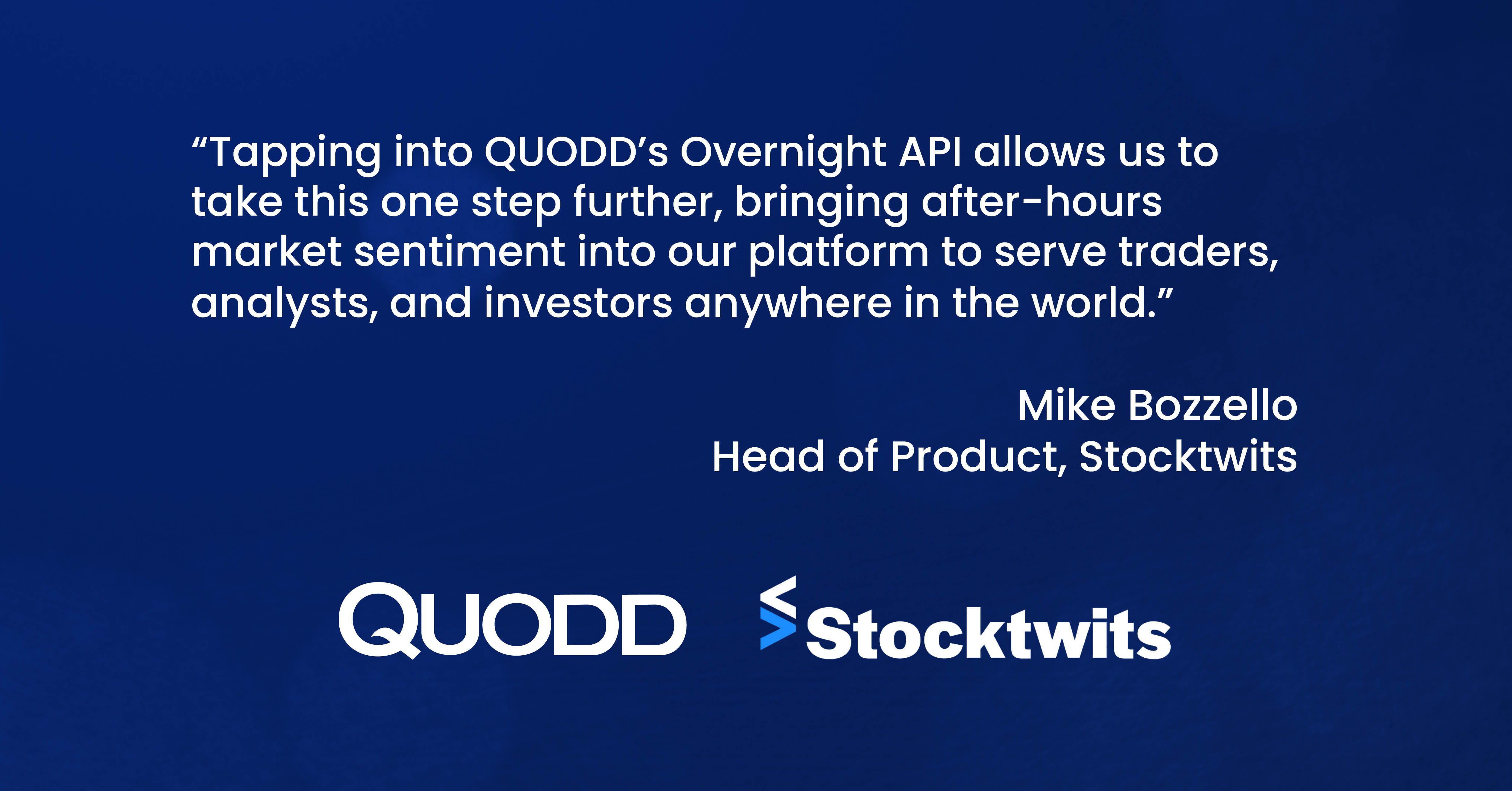 “Tapping into QUODD’s Overnight API allows us to take this one step further, bringing after-hours market sentiment into our platform to serve traders, analysts, and investors anywhere in the world.”

Mike Bozzello
Head of Product, Stocktwits

QUODD Stocktwits